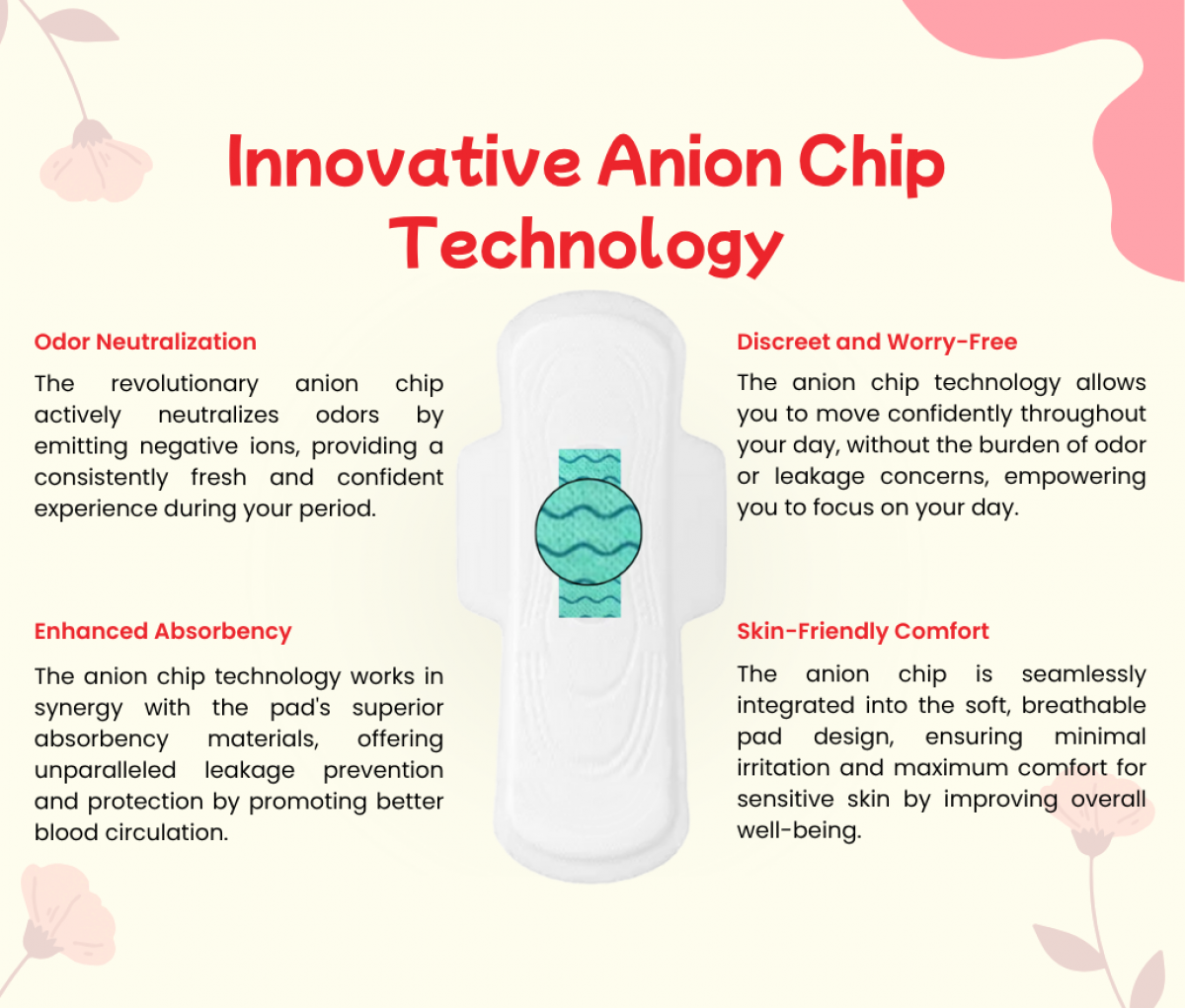 Innovative Anion Chip Technology

Odor Neutralization

The revolutionary anion chip actively neutralizes odors by emitting negative ions, providing a consistently fresh and confident experience during your period.

Enhanced Absorbency

The anion chip technology works in synergy with the pad's superior absorbency materials, offering unparalleled leakage prevention and protection by promoting better blood circulation.

Discreet and Worry-Free

The anion chip technology allows you to move confidently throughout your day, without the burden of odor or leakage concerns, empowering you to focus on your day.

Skin-Friendly Comfort

The anion chip is seamlessly integrated into the soft, breathable pad design, ensuring minimal irritation and maximum comfort for sensitive skin by improving overall well-being.